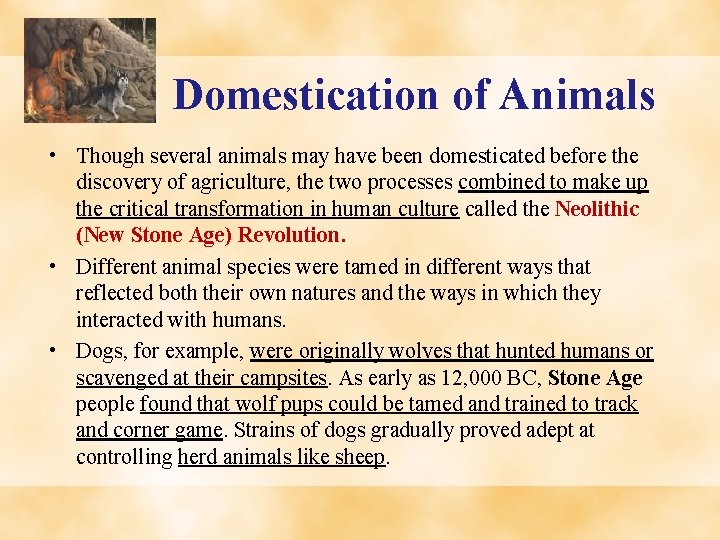 Domestication of Animals

• Though several animals may have been domesticated before the discovery of agriculture, the two processes combined to make up the critical transformation in human culture called the Neolithic (New Stone Age) Revolution.

• Different animal species were tamed in different ways that reflected both their own natures and the ways in which they interacted with humans.

• Dogs, for example, were originally wolves that hunted humans or scavenged at their campsites. As early as 12,000 BC, Stone Age people found that wolf pups could be tamed and trained to track and corner game. Strains of dogs gradually proved adept at controlling herd animals like sheep.